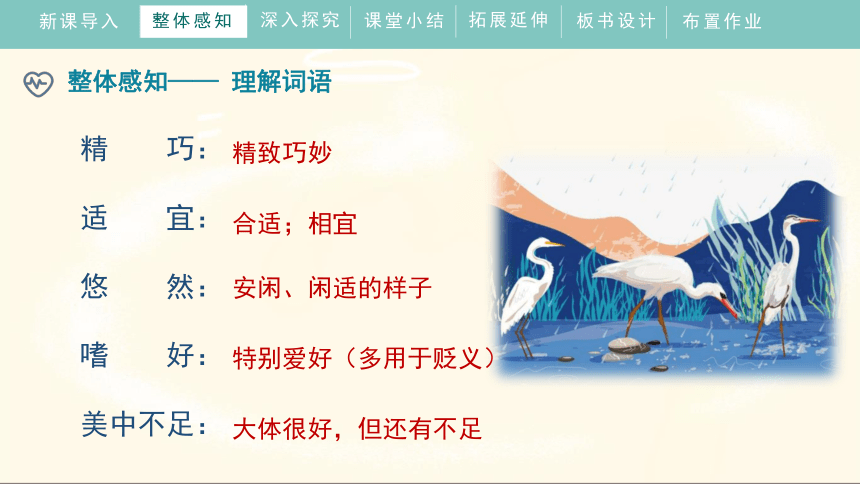 新课导入 整体感知 深入探究 课堂小结 拓展延伸 板书设计 布置作业

整体感知—— 理解词语

精 巧：精致巧妙

适 宜：合适；相宜

悠 然：安闲、闲适的样子

嗜 好：特别爱好（多用于贬义）

美中不足：大体很好，但还有不足